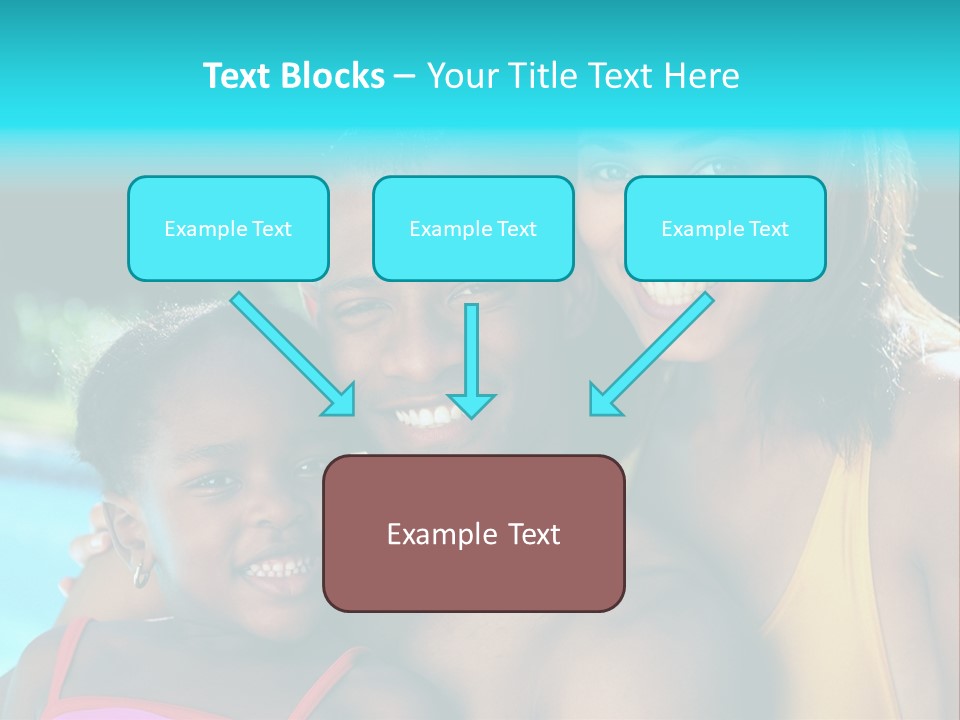 Text Blocks – Your Title Text Here

Example Text

Example Text

Example Text

Example Text